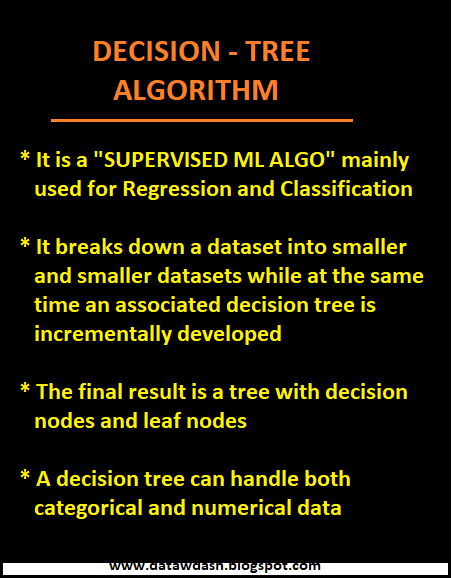 DECISION - TREE ALGORITHM

* It is a "SUPERVISED ML ALGO" mainly used for Regression and Classification

* It breaks down a dataset into smaller and smaller datasets while at the same time an associated decision tree is incrementally developed

* The final result is a tree with decision nodes and leaf nodes

* A decision tree can handle both categorical and numerical data

www.datawdash.blogspot.com